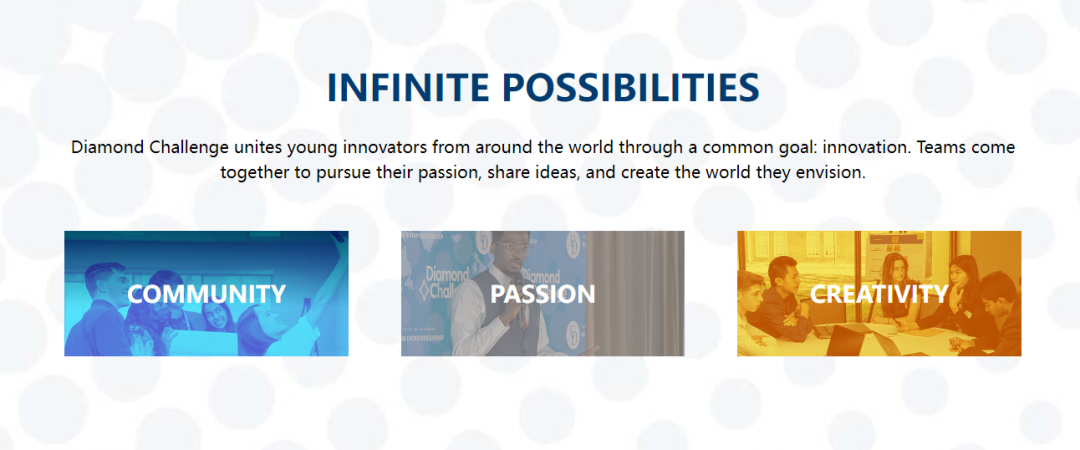 INFINITE POSSIBILITIES

Diamond Challenge unites young innovators from around the world through a common goal: innovation. Teams come together to pursue their passion, share ideas, and create the world they envision.

COMMUNITY

Diamond Challenge

PASSION

CREATIVITY